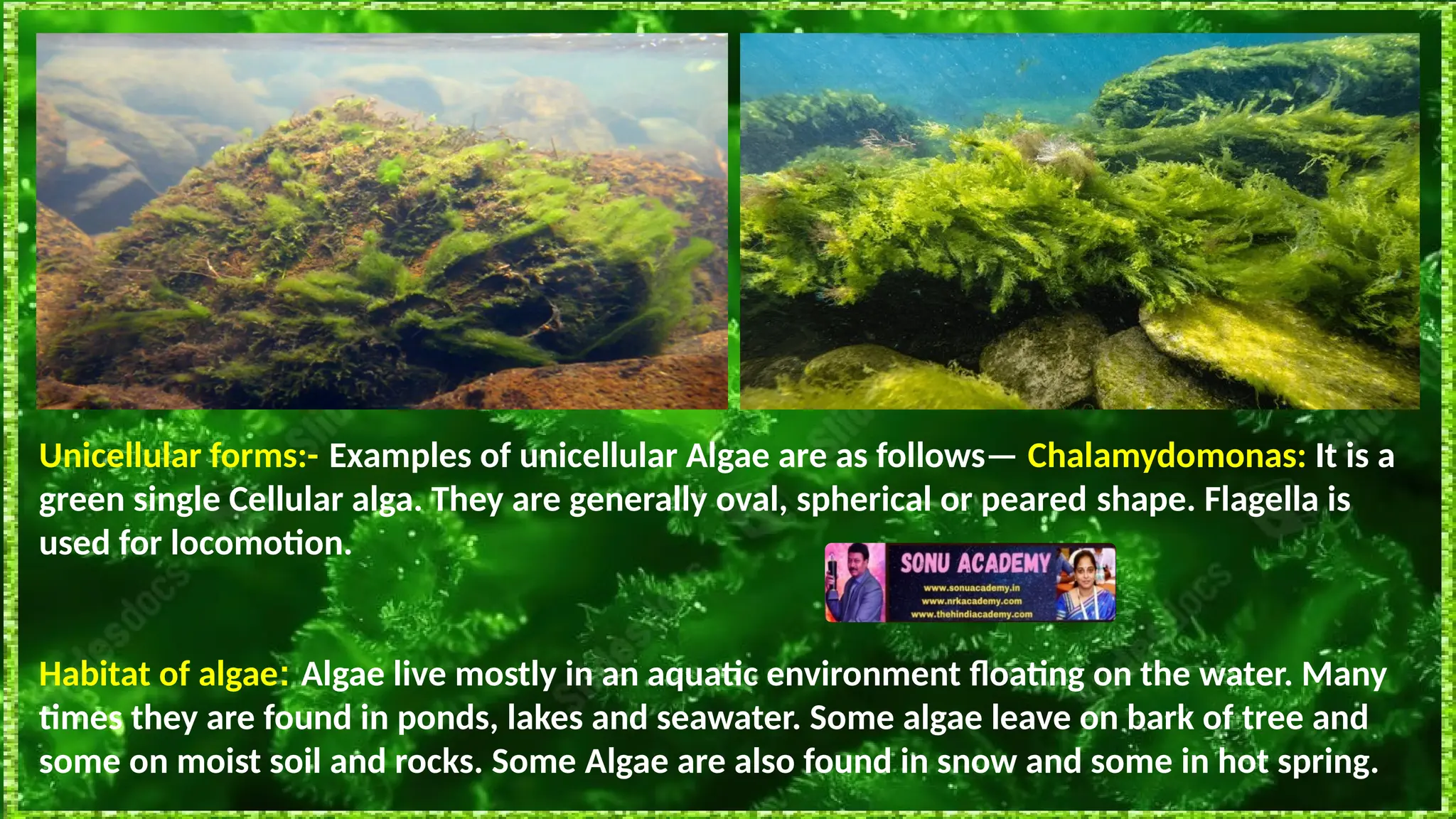 Unicellular forms:- Examples of unicellular Algae are as follows— Chalamydomonas: It is a green single Cellular alga. They are generally oval, spherical or peared shape. Flagella is used for locomotion.

SONU ACADEMY
www.sonuacademy.in
www.nrkacademy.com
www.thehindiacademy.com

Habitat of algae: Algae live mostly in an aquatic environment floating on the water. Many times they are found in ponds, lakes and seawater. Some algae leave on bark of tree and some on moist soil and rocks. Some Algae are also found in snow and some in hot spring.